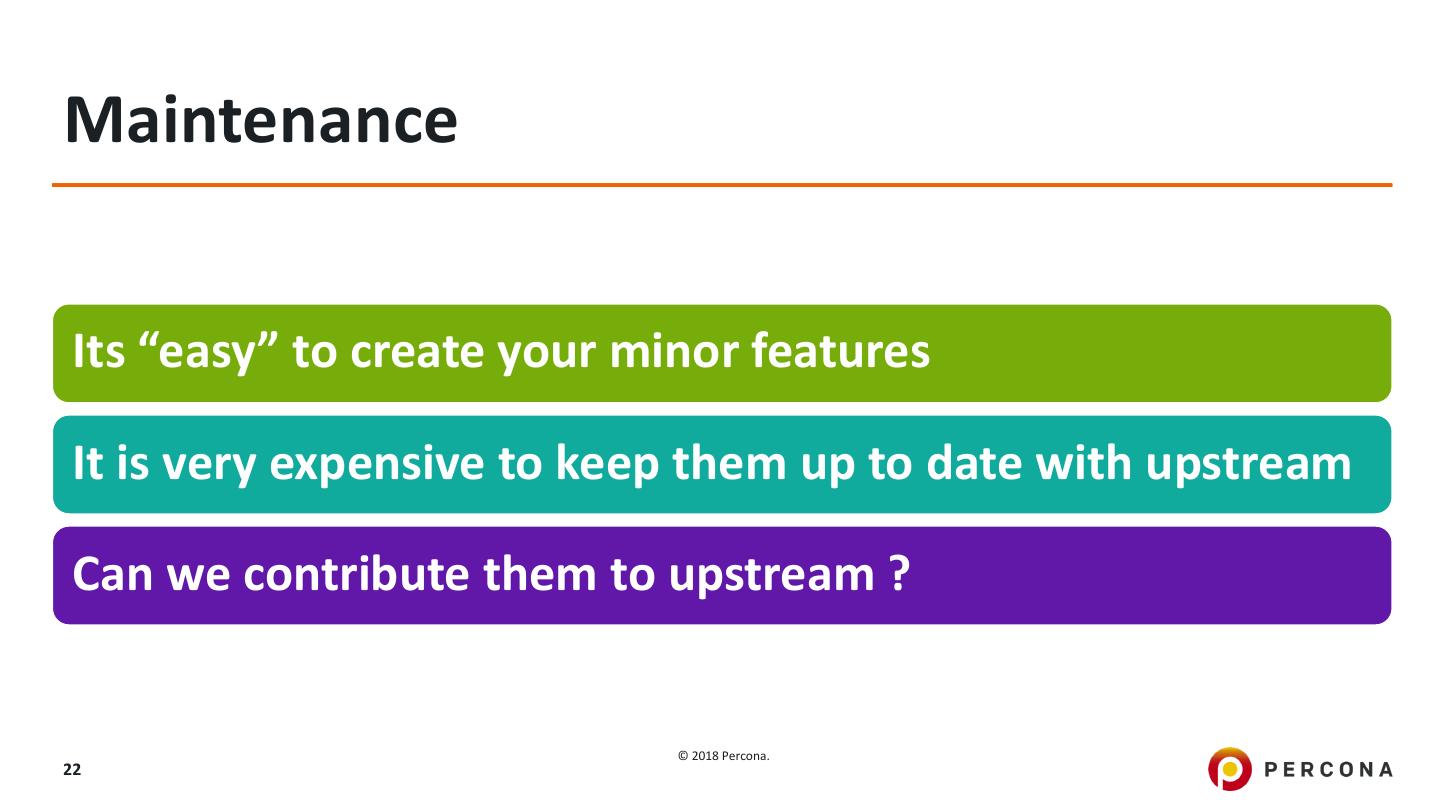 Maintenance

Its “easy” to create your minor features

It is very expensive to keep them up to date with upstream

Can we contribute them to upstream ?

22

© 2018 Percona.

PERCONA